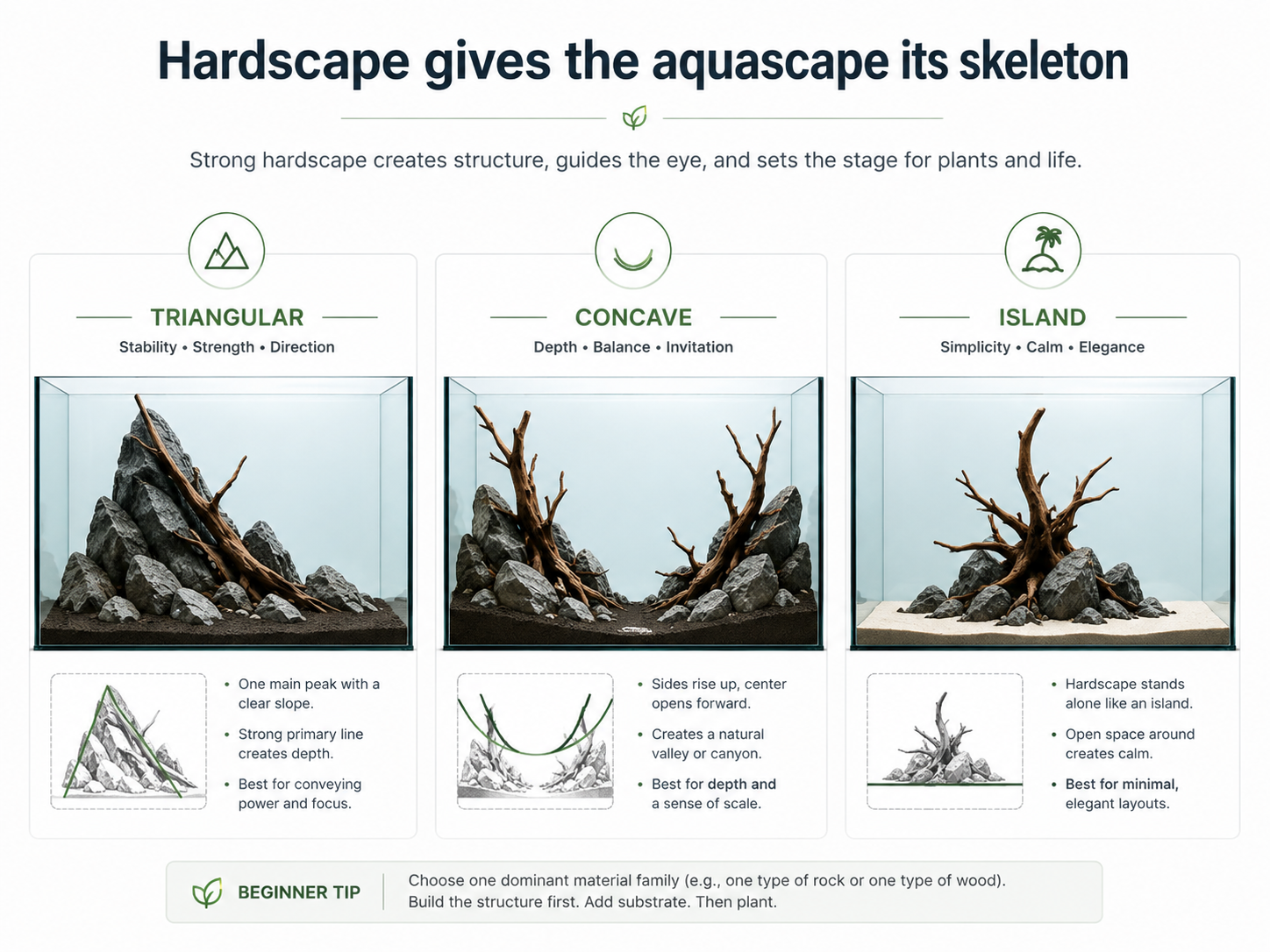 Hardscape gives the aquascape its skeleton

Strong hardscape creates structure, guides the eye, and sets the stage for plants and life.

TRIANGULAR
Stability • Strength • Direction

• One main peak with a clear slope.
• Strong primary line creates depth.
• Best for conveying power and focus.

CONCAVE
Depth • Balance • Invitation

• Sides rise up, center opens forward.
• Creates a natural valley or canyon.
• Best for depth and a sense of scale.

ISLAND
Simplicity • Calm • Elegance

• Hardscape stands alone like an island.
• Open space around creates calm.
• Best for minimal, elegant layouts.

BEGINNER TIP
Choose one dominant material family (e.g., one type of rock or one type of wood). Build the structure first. Add substrate. Then plant.